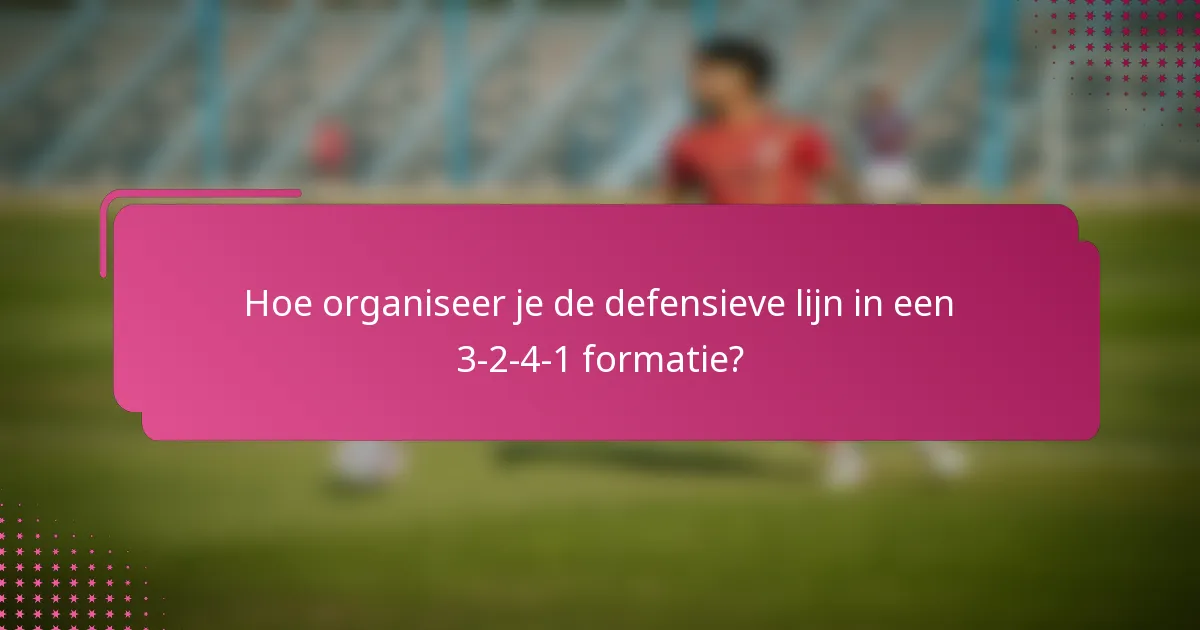 Hoe organiseer je de defensieve lijn in een 3-2-4-1 formatie?